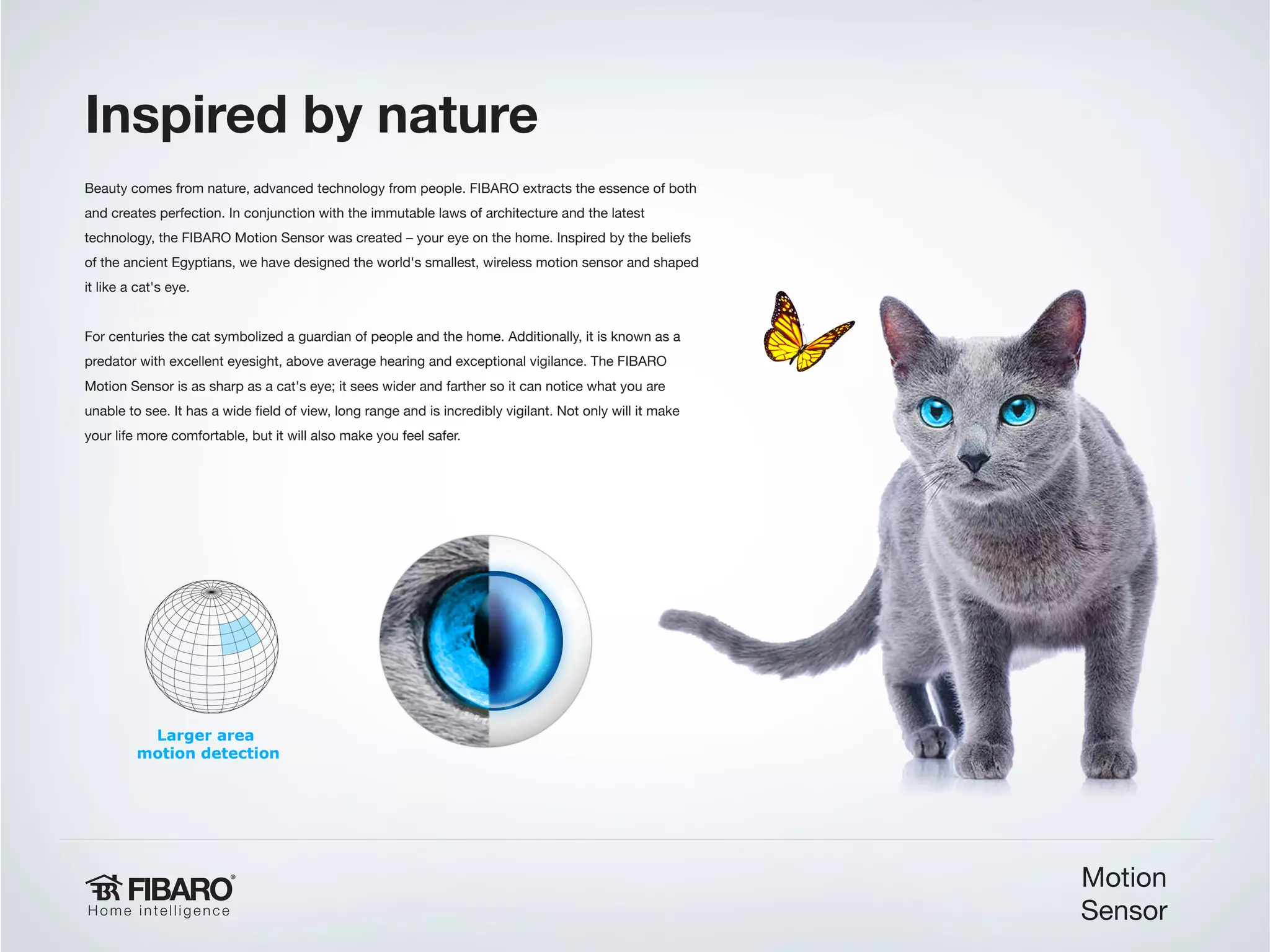 Inspired by nature

Beauty comes from nature, advanced technology from people. FIBARO extracts the essence of both and creates perfection. In conjunction with the immutable laws of architecture and the latest technology, the FIBARO Motion Sensor was created – your eye on the home. Inspired by the beliefs of the ancient Egyptians, we have designed the world's smallest, wireless motion sensor and shaped it like a cat's eye.

For centuries the cat symbolized a guardian of people and the home. Additionally, it is known as a predator with excellent eyesight, above average hearing and exceptional vigilance. The FIBARO Motion Sensor is as sharp as a cat's eye; it sees wider and farther so it can notice what you are unable to see. It has a wide field of view, long range and is incredibly vigilant. Not only will it make your life more comfortable, but it will also make you feel safer.

Larger area motion detection

FIBARO®
Home intelligence

Motion Sensor